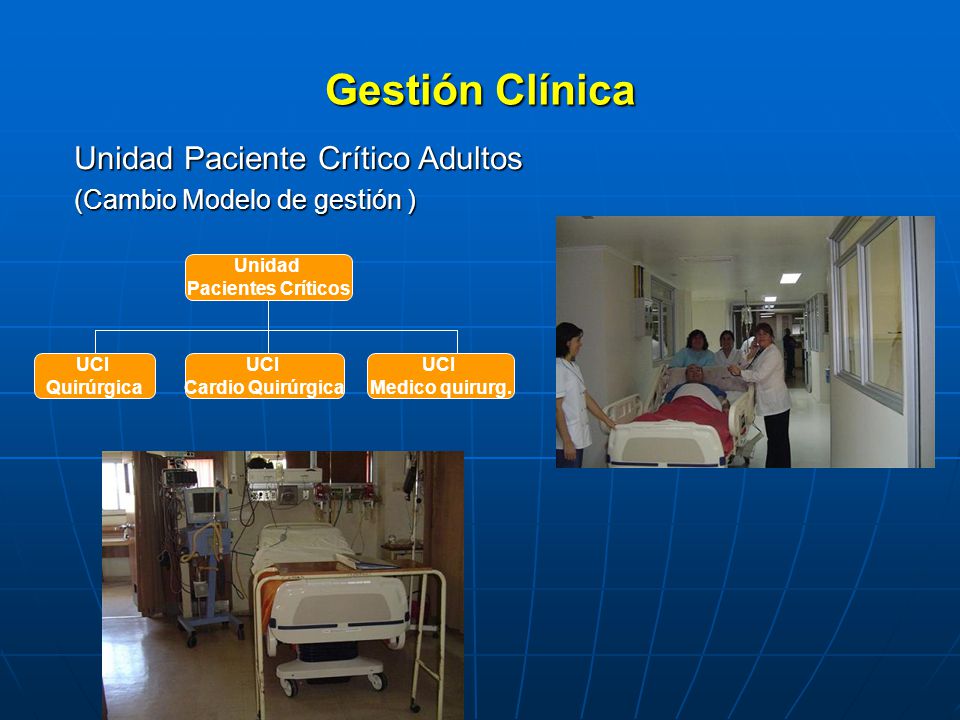 Gestión Clínica

Unidad Paciente Crítico Adultos
(Cambio Modelo de gestión )

Unidad
Pacientes Críticos

UCI
Quirúrgica

UCI
Cardio Quirúrgica

UCI
Medico quirurg.